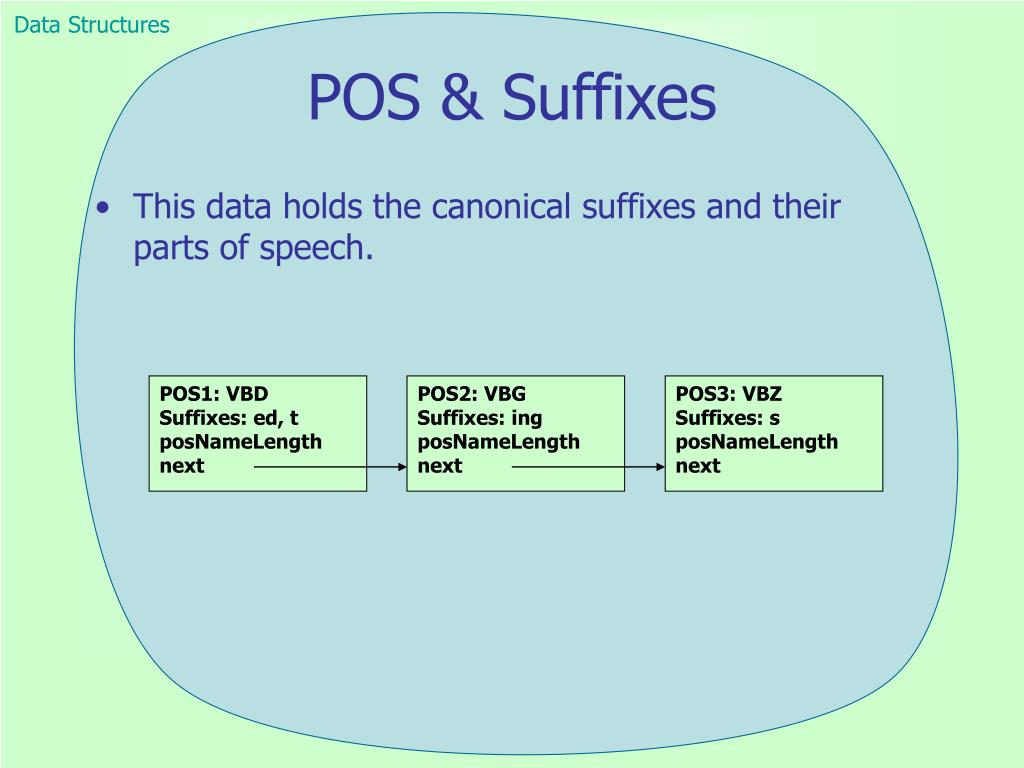 Data Structures

POS & Suffixes

• This data holds the canonical suffixes and their parts of speech.

POS1: VBD
Suffixes: ed, t
posNameLength
next

POS2: VBG
Suffixes: ing
posNameLength
next

POS3: VBZ
Suffixes: s
posNameLength
next